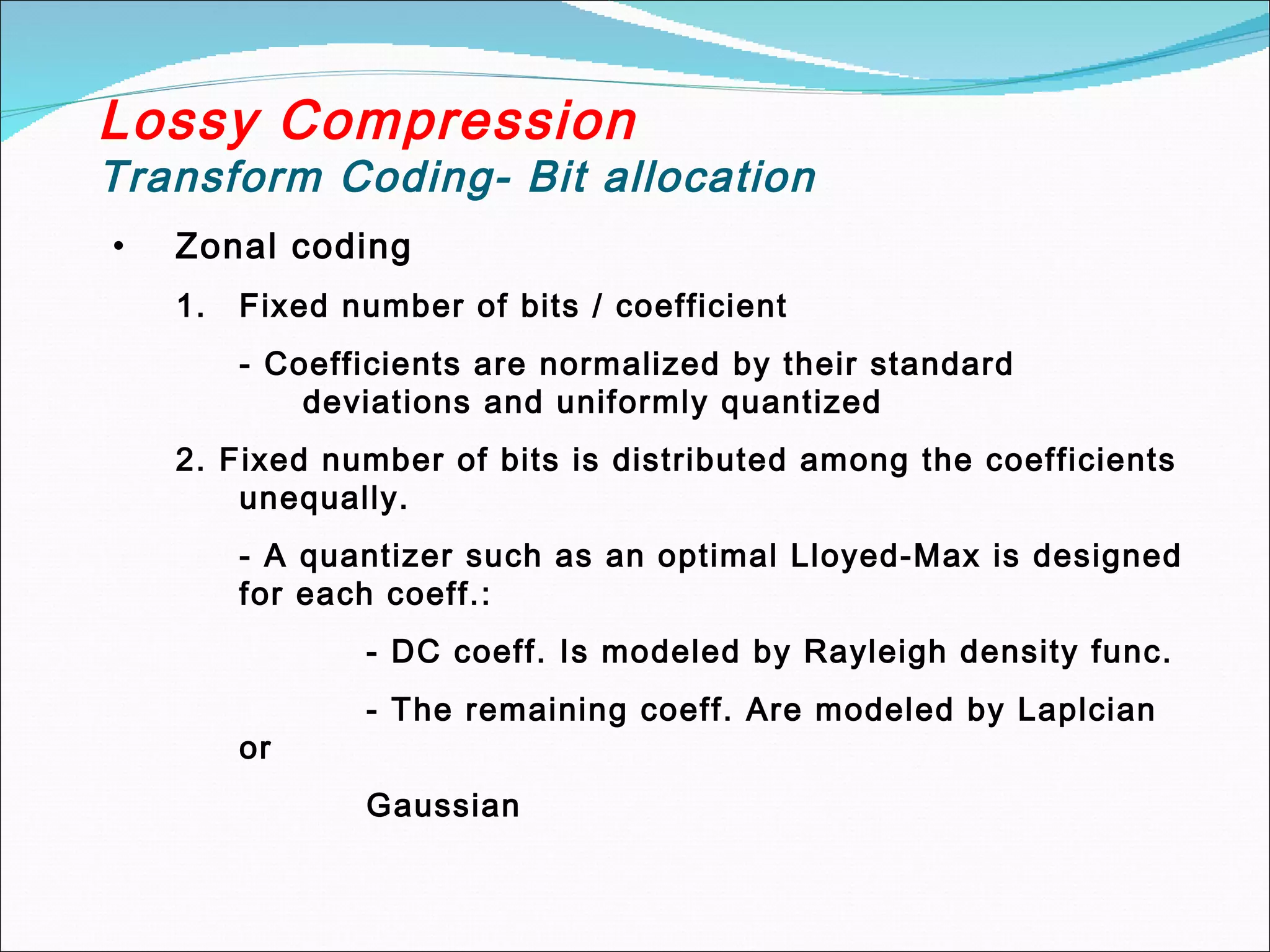 Lossy Compression
Transform Coding- Bit allocation

• Zonal coding

1. Fixed number of bits / coefficient

- Coefficients are normalized by their standard deviations and uniformly quantized

2. Fixed number of bits is distributed among the coefficients unequally.

- A quantizer such as an optimal Lloyed-Max is designed for each coeff.:

- DC coeff. Is modeled by Rayleigh density func.

- The remaining coeff. Are modeled by Laplcian or

Gaussian